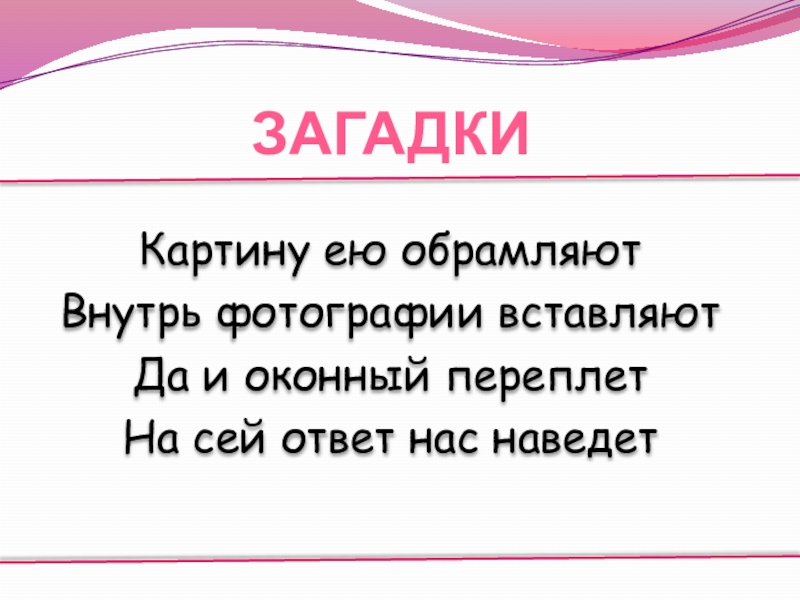 ЗАГАДКИ

Картину ею обрамляют
Внутрь фотографии вставляют
Да и оконный переплет
На сей ответ нас наведет